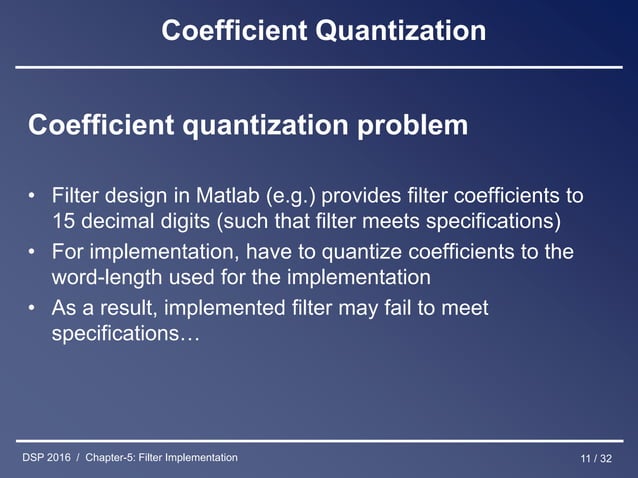 Coefficient Quantization

Coefficient quantization problem

• Filter design in Matlab (e.g.) provides filter coefficients to 15 decimal digits (such that filter meets specifications)
• For implementation, have to quantize coefficients to the word-length used for the implementation
• As a result, implemented filter may fail to meet specifications…

DSP 2016 / Chapter-5: Filter Implementation

11 / 32